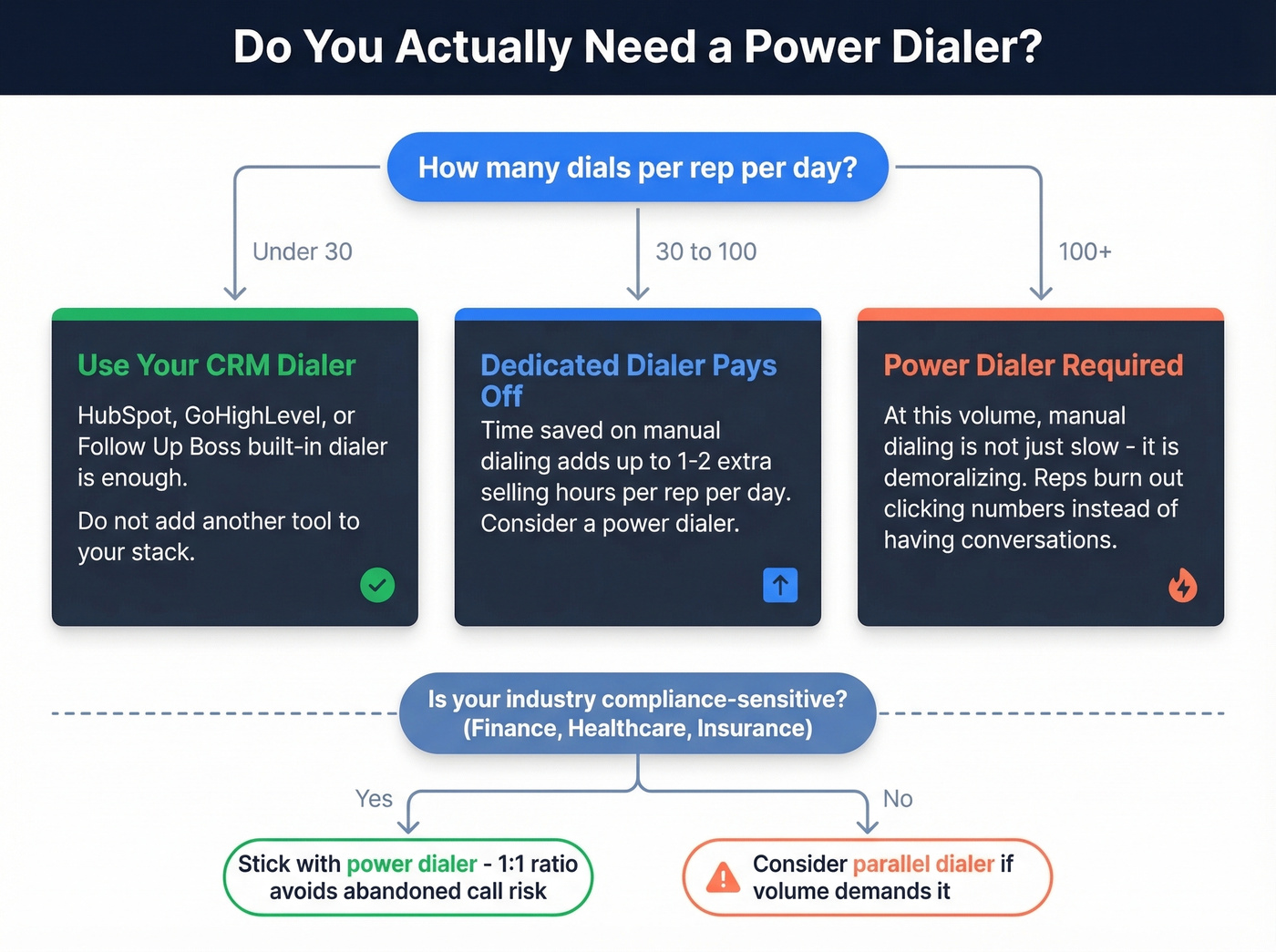 Do You Actually Need a Power Dialer?

How many dials per rep per day?

Under 30

30 to 100

100+

Use Your CRM Dialer

HubSpot, GoHighLevel, or Follow Up Boss built-in dialer is enough.

Do not add another tool to your stack.

Dedicated Dialer Pays Off

Time saved on manual dialing adds up to 1-2 extra selling hours per rep per day. Consider a power dialer.

Power Dialer Required

At this volume, manual dialing is not just slow - it is demoralizing. Reps burn out clicking numbers instead of having conversations.

Is your industry compliance-sensitive? (Finance, Healthcare, Insurance)

Yes

No

Stick with power dialer - 1:1 ratio avoids abandoned call risk

Consider parallel dialer if volume demands it